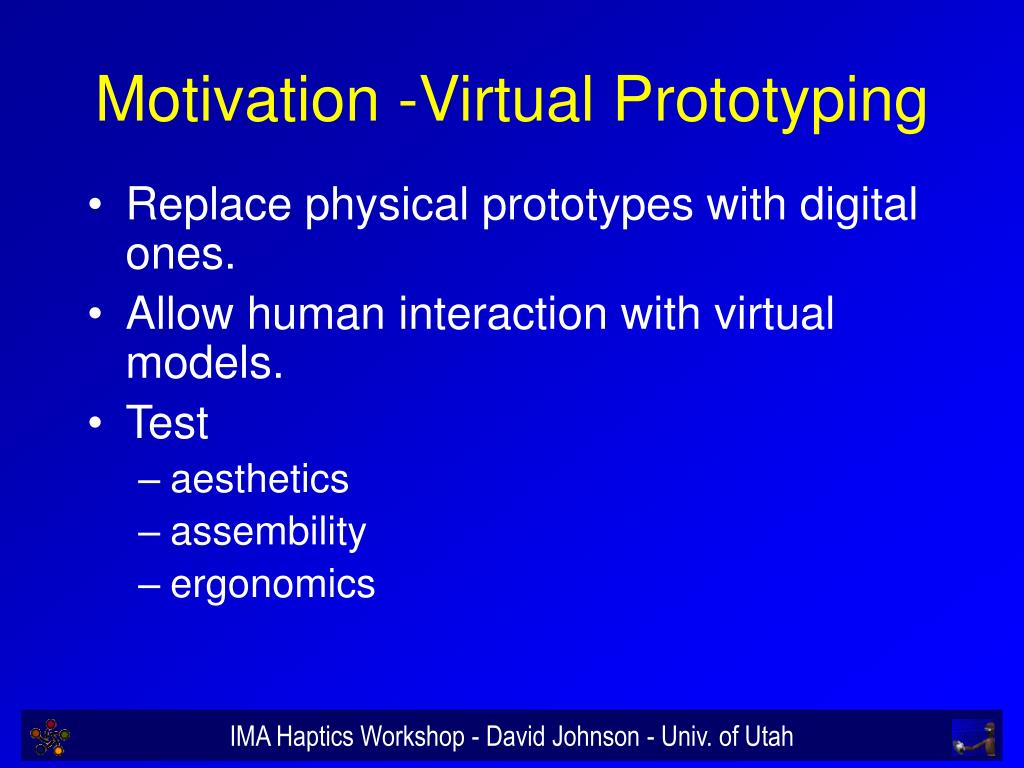 Motivation -Virtual Prototyping

• Replace physical prototypes with digital ones.
• Allow human interaction with virtual models.
• Test
– aesthetics
– assembility
– ergonomics

IMA Haptics Workshop - David Johnson - Univ. of Utah